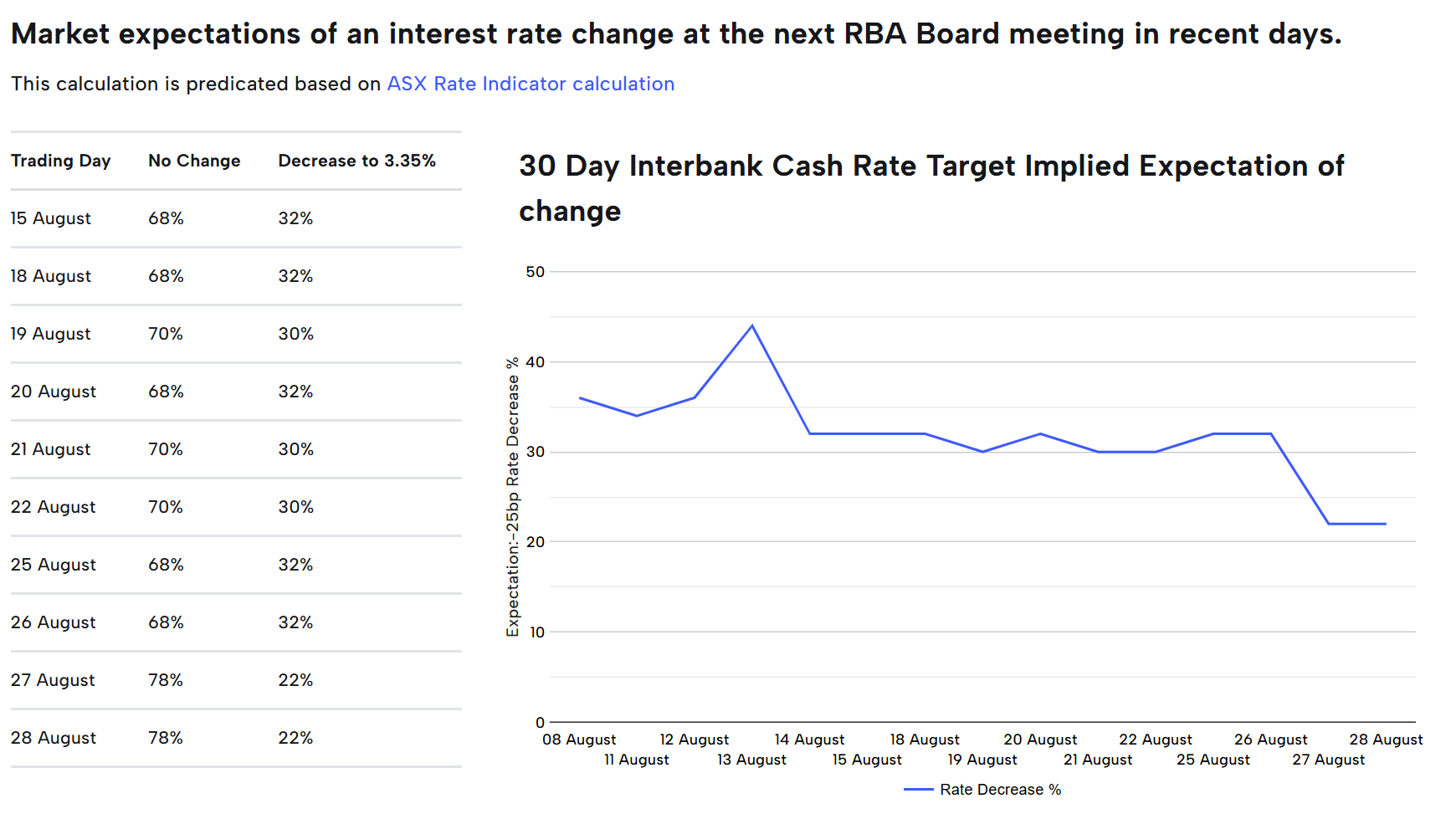 Market expectations of an interest rate change at the next RBA Board meeting in recent days.

This calculation is predicated based on ASX Rate Indicator calculation

| Trading Day | No Change | Decrease to 3.35% |
|---|---|---|
| 15 August | 68% | 32% |
| 18 August | 68% | 32% |
| 19 August | 70% | 30% |
| 20 August | 68% | 32% |
| 21 August | 70% | 30% |
| 22 August | 70% | 30% |
| 25 August | 68% | 32% |
| 26 August | 68% | 32% |
| 27 August | 78% | 22% |
| 28 August | 78% | 22% |

30 Day Interbank Cash Rate Target Implied Expectation of change

Expectation:-25bp Rate Decrease %

50
40
30
20
10
0

08 August
11 August
12 August
13 August
14 August
15 August
18 August
19 August
20 August
21 August
22 August
25 August
26 August
27 August
28 August

Rate Decrease %